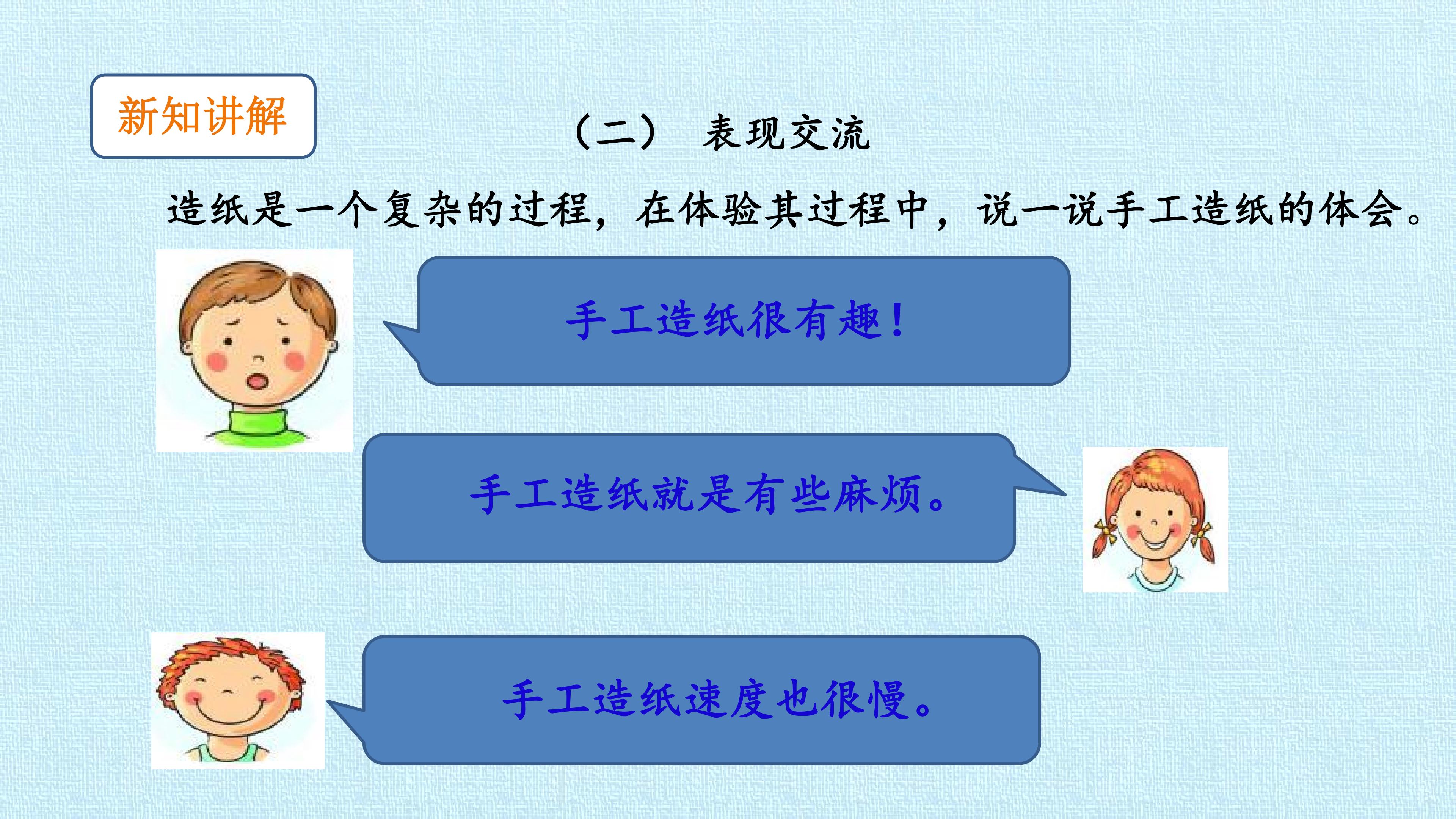 新知讲解

（二） 表现交流

造纸是一个复杂的过程，在体验其过程中，说一说手工造纸的体会。

手工造纸很有趣！

手工造纸就是有些麻烦。

手工造纸速度也很慢。